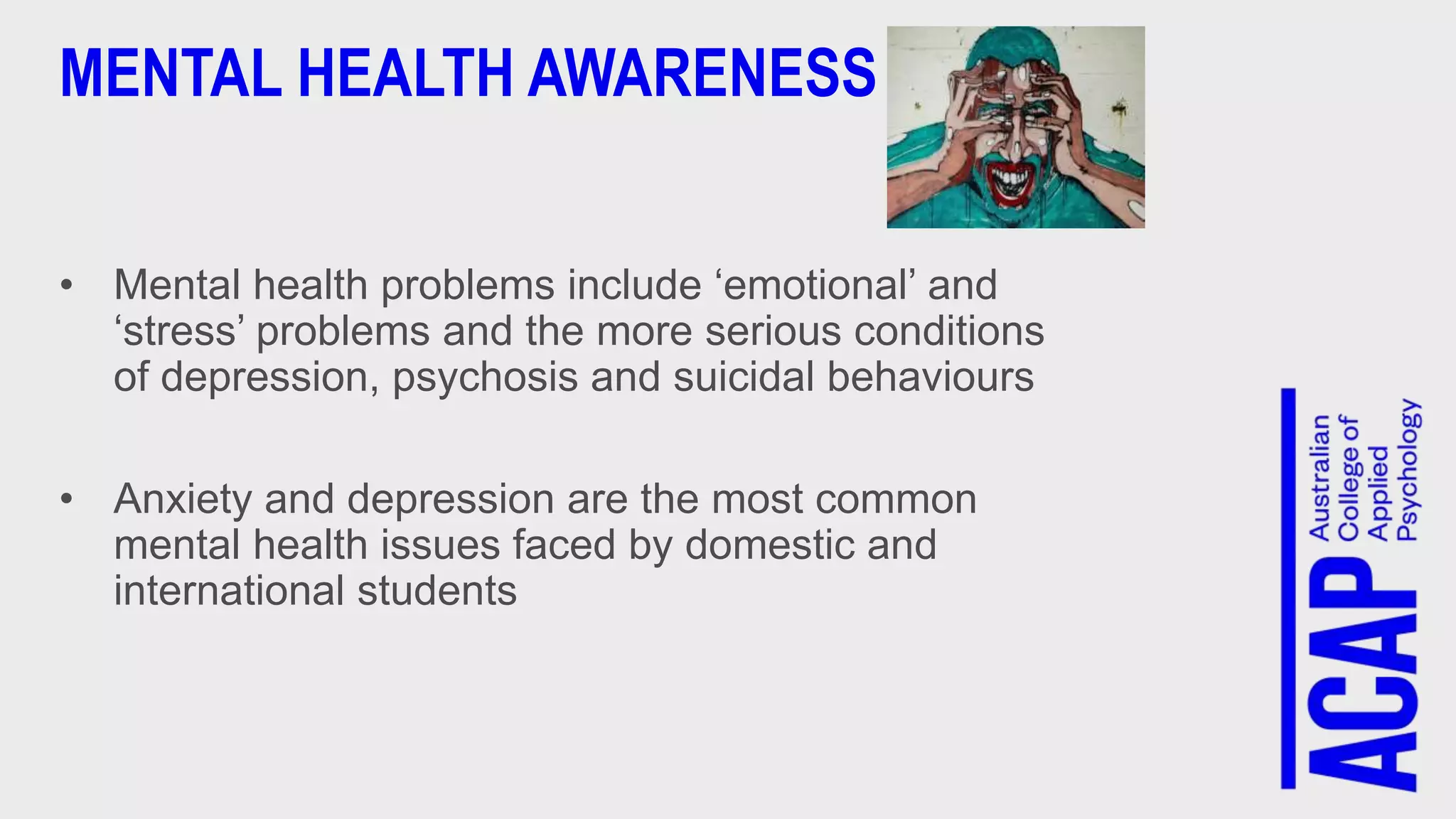 MENTAL HEALTH AWARENESS

• Mental health problems include ‘emotional’ and ‘stress’ problems and the more serious conditions of depression, psychosis and suicidal behaviours

• Anxiety and depression are the most common mental health issues faced by domestic and international students

ACAP Australian College of Applied Psychology